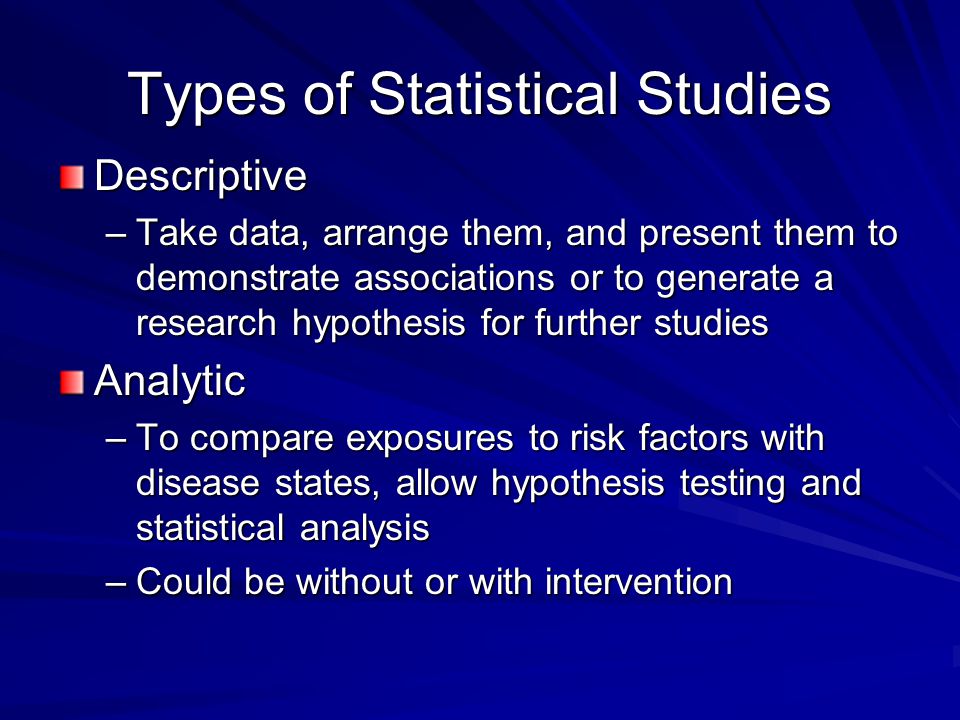 Types of Statistical Studies

Descriptive

– Take data, arrange them, and present them to demonstrate associations or to generate a research hypothesis for further studies

Analytic

– To compare exposures to risk factors with disease states, allow hypothesis testing and statistical analysis

– Could be without or with intervention